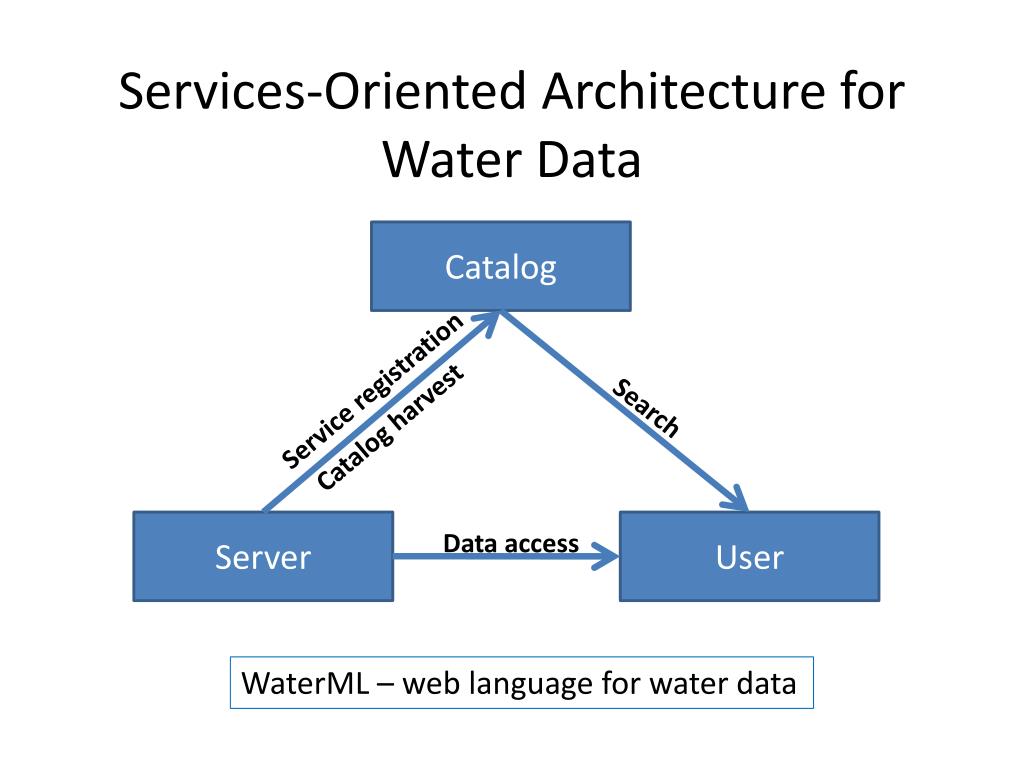 Services-Oriented Architecture for Water Data

Catalog

Service registration
Catalog harvest

Search

Server

Data access

User

WaterML – web language for water data